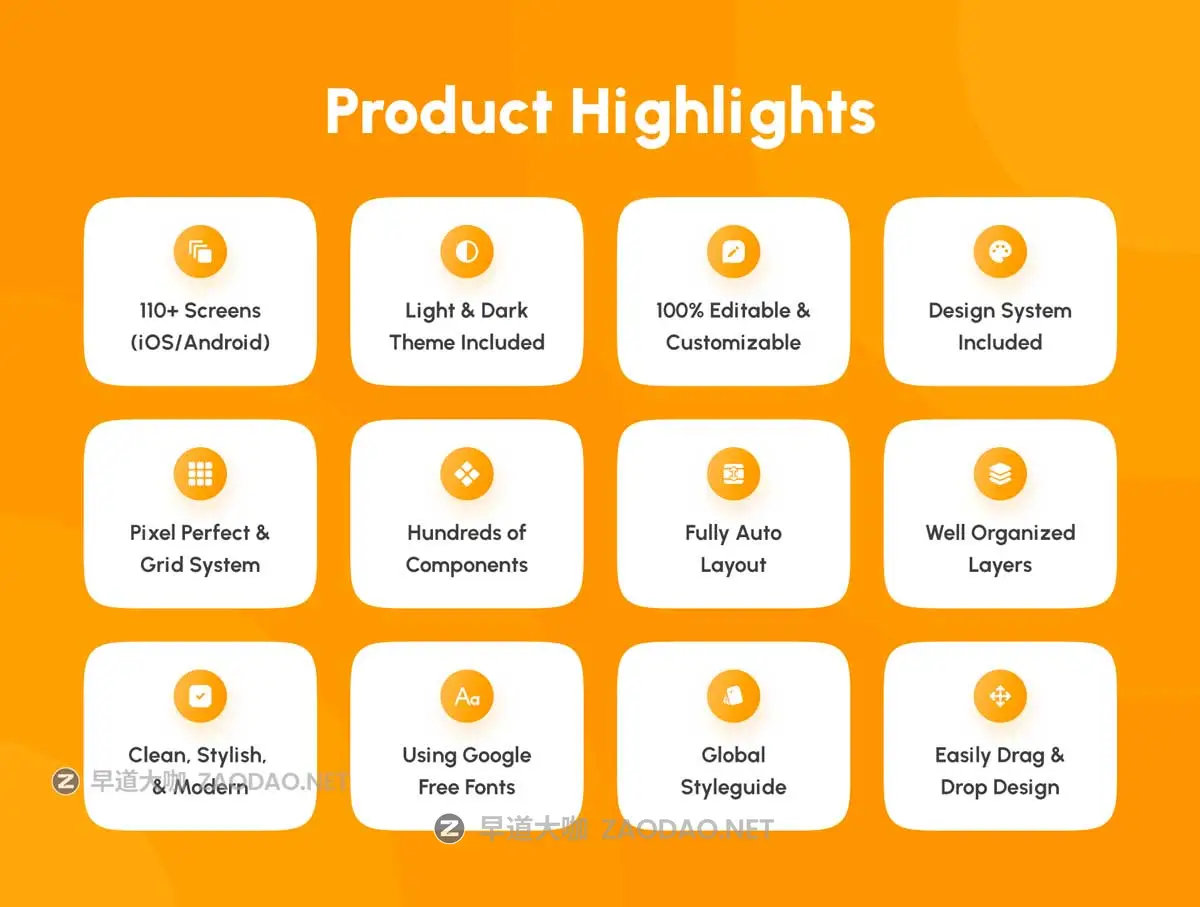 Product Highlights

110+ Screens (iOS/Android)

Light & Dark Theme Included

100% Editable & Customizable

Design System Included

Pixel Perfect & Grid System

Hundreds of Components

Fully Auto Layout

Well Organized Layers

Clean, Stylish, & Modern

Using Google Free Fonts

Global Styleguide

Easily Drag & Drop Design

早道大咖 ZAODAO.NET

早道大咖 ZAODAO.NET